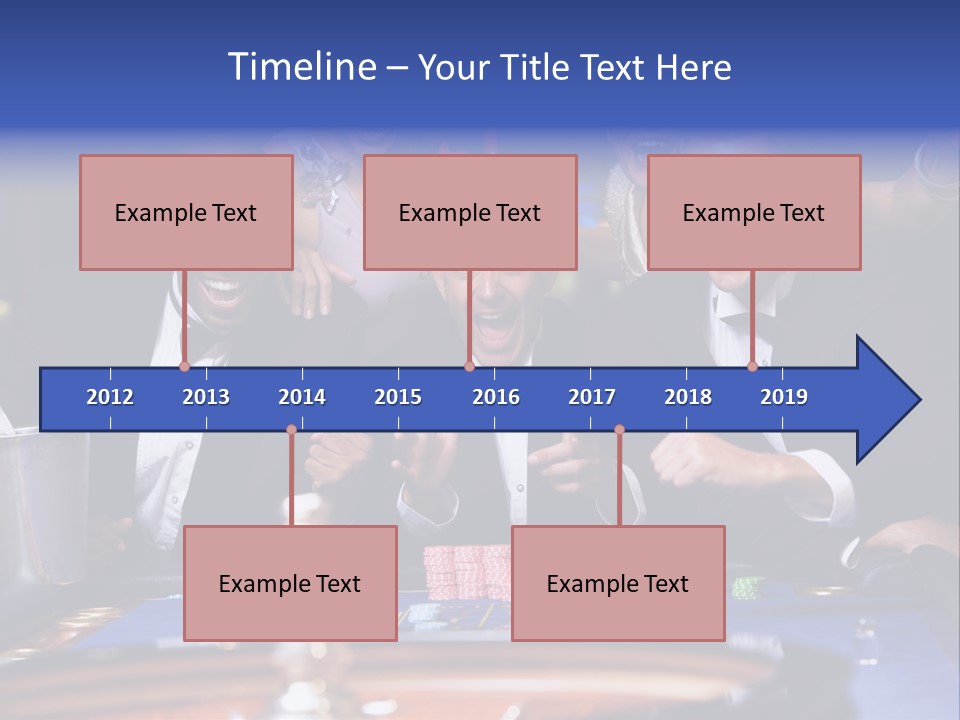 Timeline – Your Title Text Here

Example Text

Example Text

Example Text

2012 2013 2014 2015 2016 2017 2018 2019

Example Text

Example Text